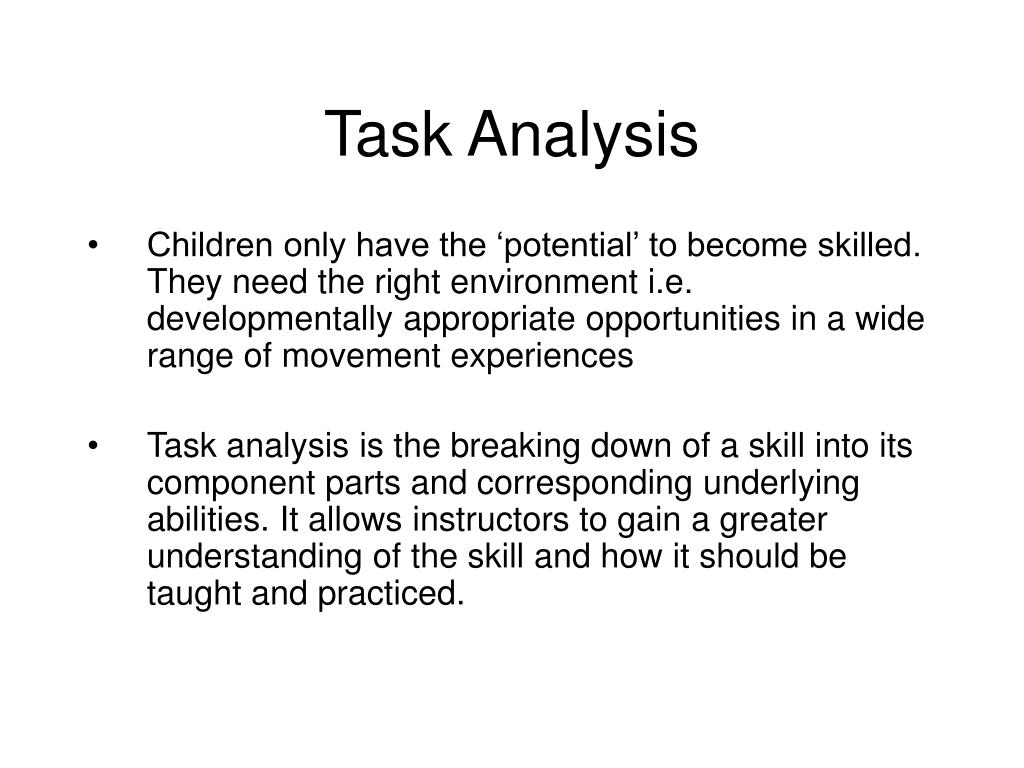 Task Analysis

• Children only have the ‘potential’ to become skilled. They need the right environment i.e. developmentally appropriate opportunities in a wide range of movement experiences

• Task analysis is the breaking down of a skill into its component parts and corresponding underlying abilities. It allows instructors to gain a greater understanding of the skill and how it should be taught and practiced.